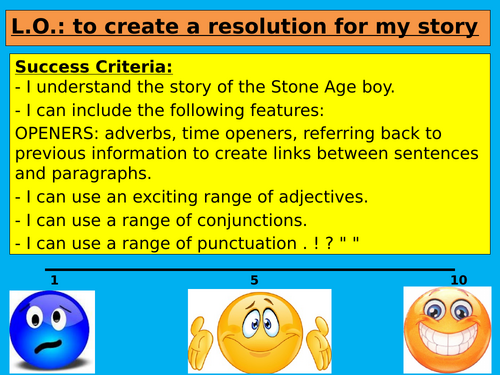 L.O.: to create a resolution for my story

Success Criteria:
- I understand the story of the Stone Age boy.
- I can include the following features:
OPENERS: adverbs, time openers, referring back to previous information to create links between sentences and paragraphs.
- I can use an exciting range of adjectives.
- I can use a range of conjunctions.
- I can use a range of punctuation . ! ? " "

1
5
10